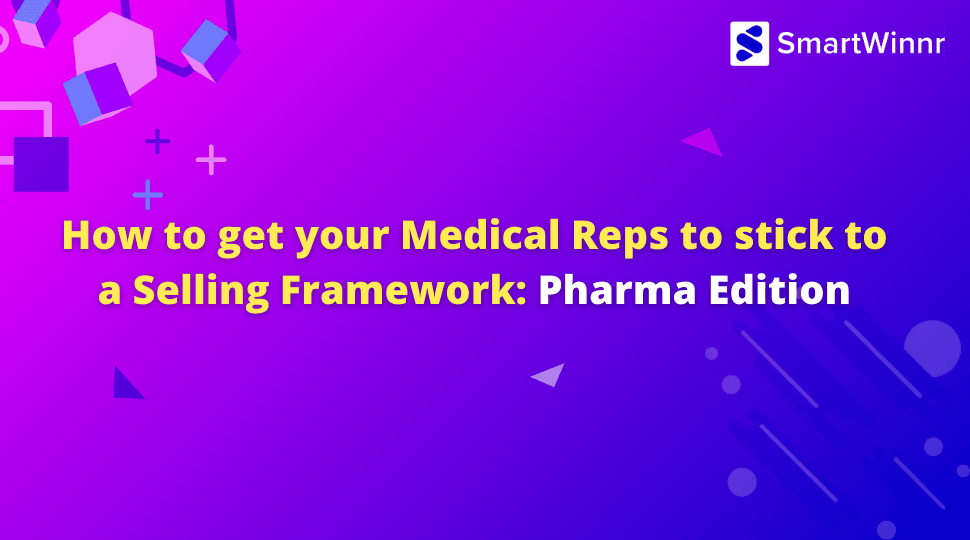 SmartWinnr

How to get your Medical Reps to stick to a Selling Framework: Pharma Edition